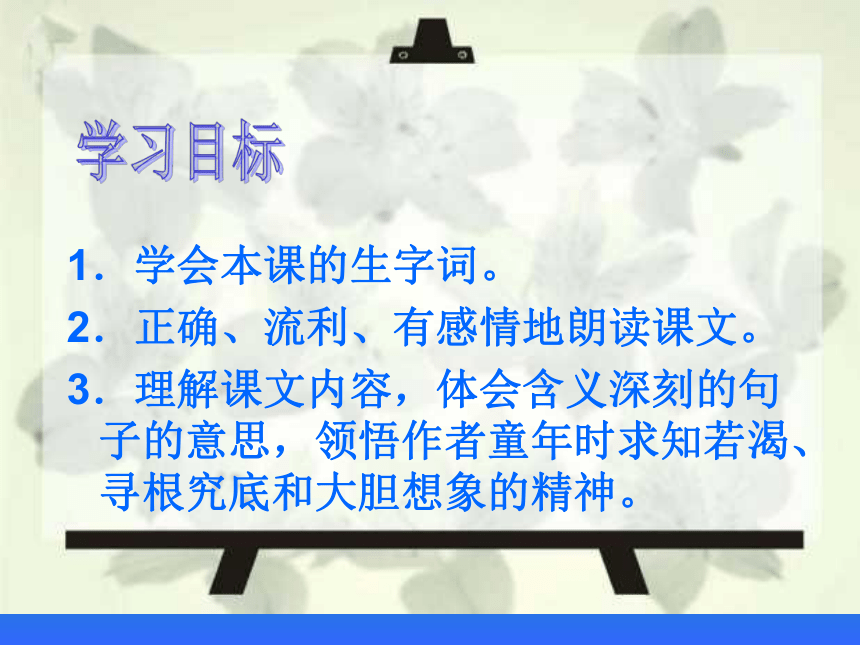 学习目标

1．学会本课的生字词。

2．正确、流利、有感情地朗读课文。

3．理解课文内容，体会含义深刻的句子的意思，领悟作者童年时求知若渴、寻根究底和大胆想象的精神。